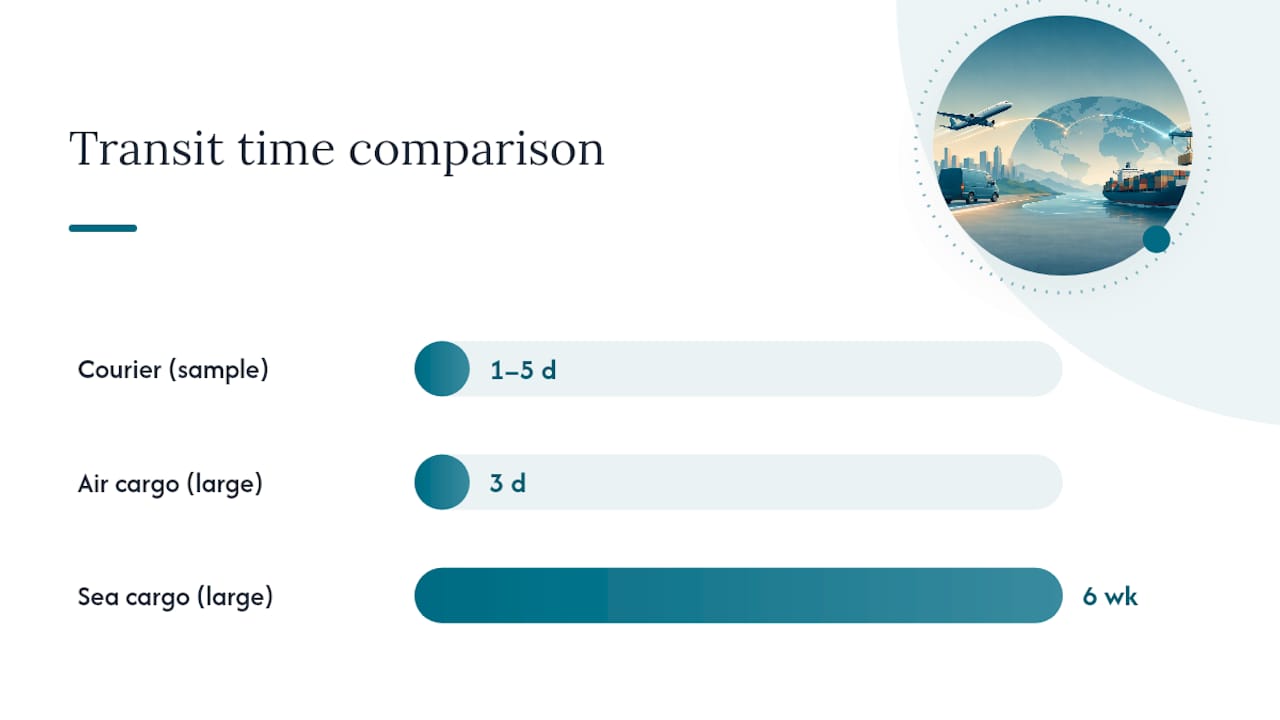 Transit time comparison

Courier (sample)
1–5 d

Air cargo (large)
3 d

Sea cargo (large)
6 wk